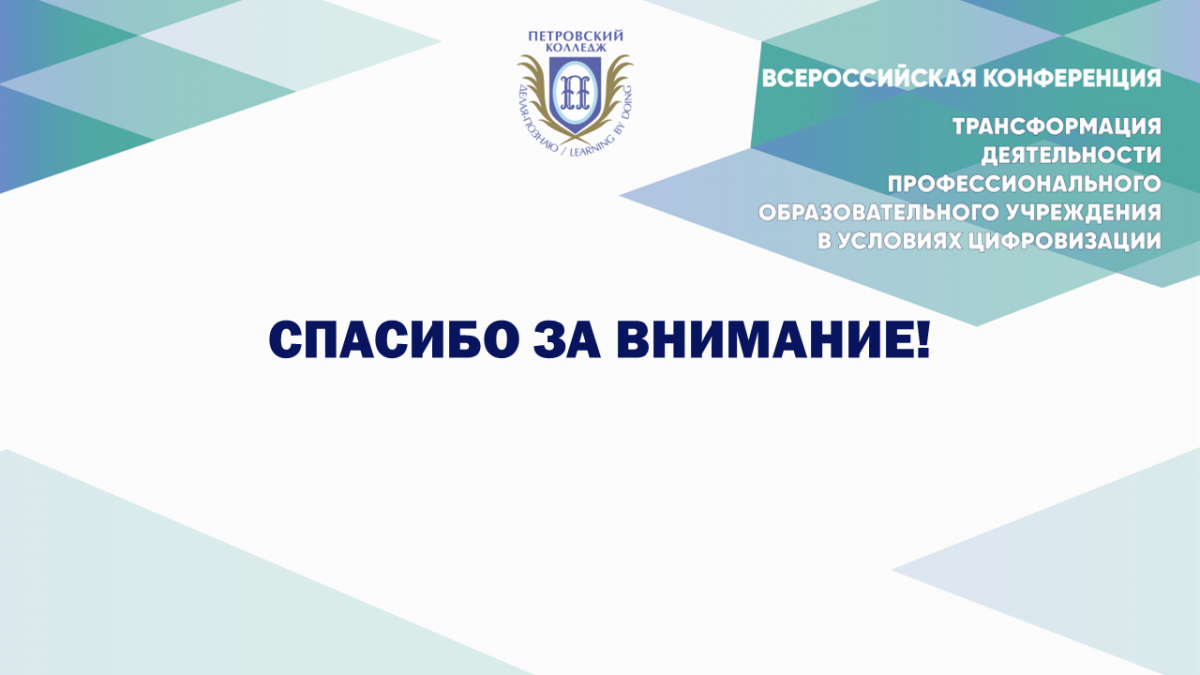 ПЕТРОВСКИЙ КОЛЛЕДЖ

ДЕЛАЯ-ПОЗНАЮ / LEARNING BY DOING

ВСЕРОССИЙСКАЯ КОНФЕРЕНЦИЯ

ТРАНСФОРМАЦИЯ ДЕЯТЕЛЬНОСТИ ПРОФЕССИОНАЛЬНОГО ОБРАЗОВАТЕЛЬНОГО УЧРЕЖДЕНИЯ В УСЛОВИЯХ ЦИФРОВИЗАЦИИ

СПАСИБО ЗА ВНИМАНИЕ!